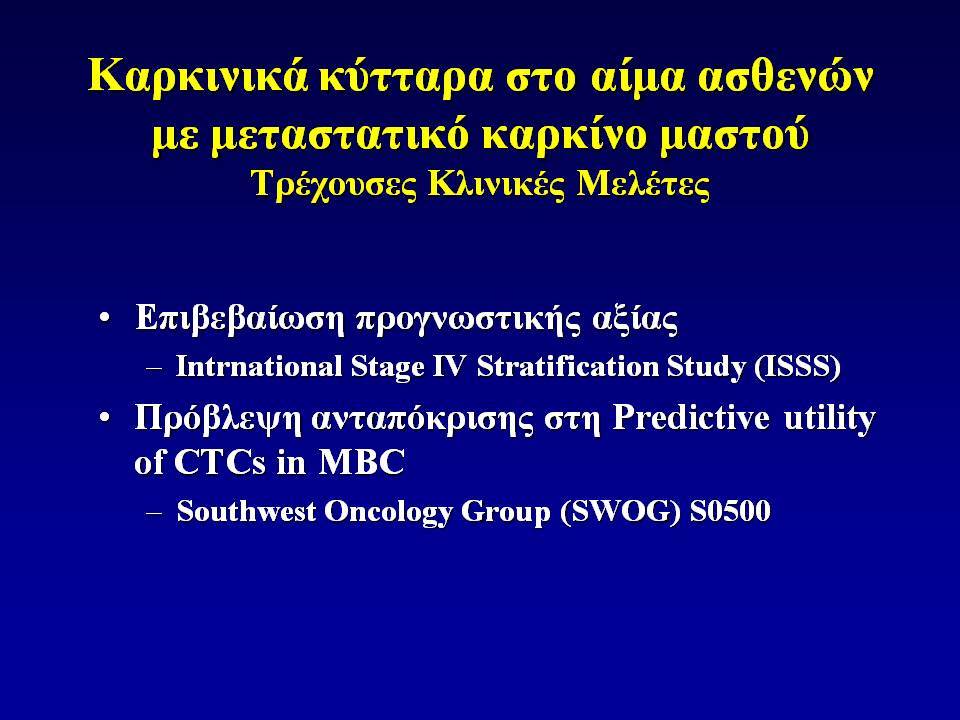 Καρκινικά κύτταρα στο αίμα ασθενών με μεταστατικό καρκίνο μαστού
Τρέχουσες Κλινικές Μελέτες

• Επιβεβαίωση προγνωστικής αξίας
– Intrnational Stage IV Stratification Study (ISSS)
• Πρόβλεψη ανταπόκρισης στη Predictive utility of CTCs in MBC
– Southwest Oncology Group (SWOG) S0500